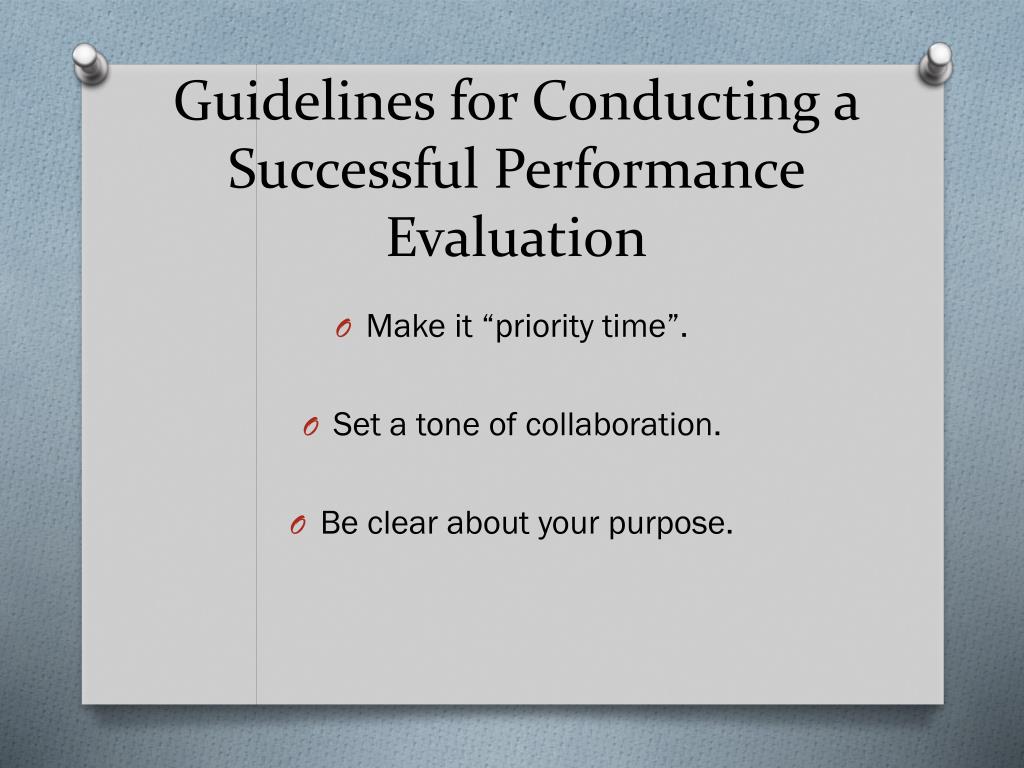 Guidelines for Conducting a Successful Performance Evaluation

O Make it “priority time”.

O Set a tone of collaboration.

O Be clear about your purpose.